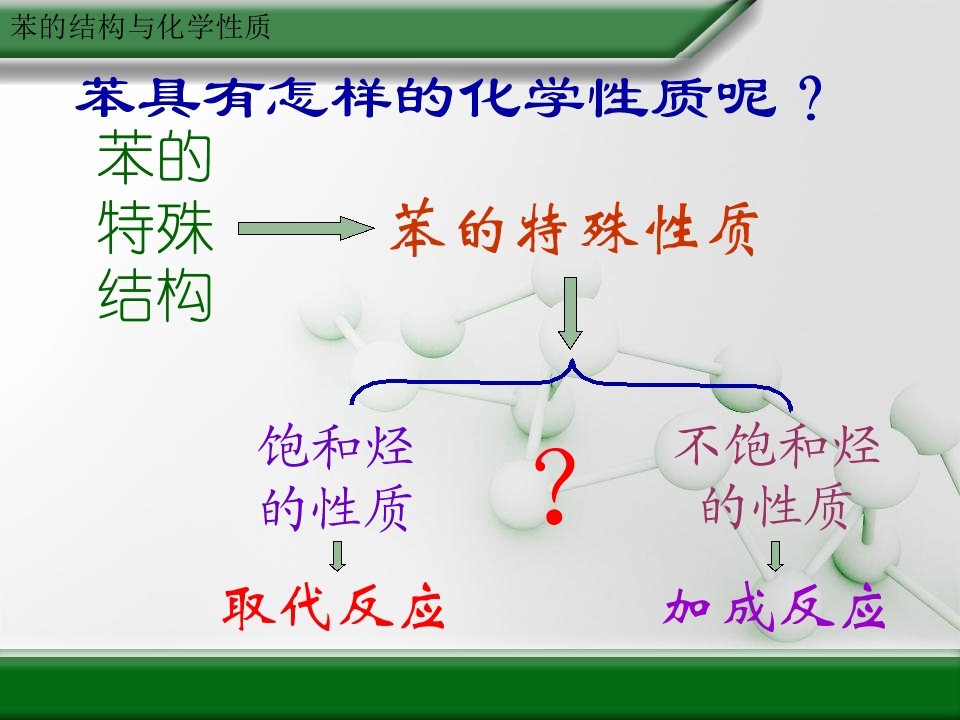 苯的结构与化学性质

苯具有怎样的化学性质呢？

苯的特殊结构

苯的特殊性质

饱和烃的性质

?

不饱和烃的性质

取代反应

加成反应